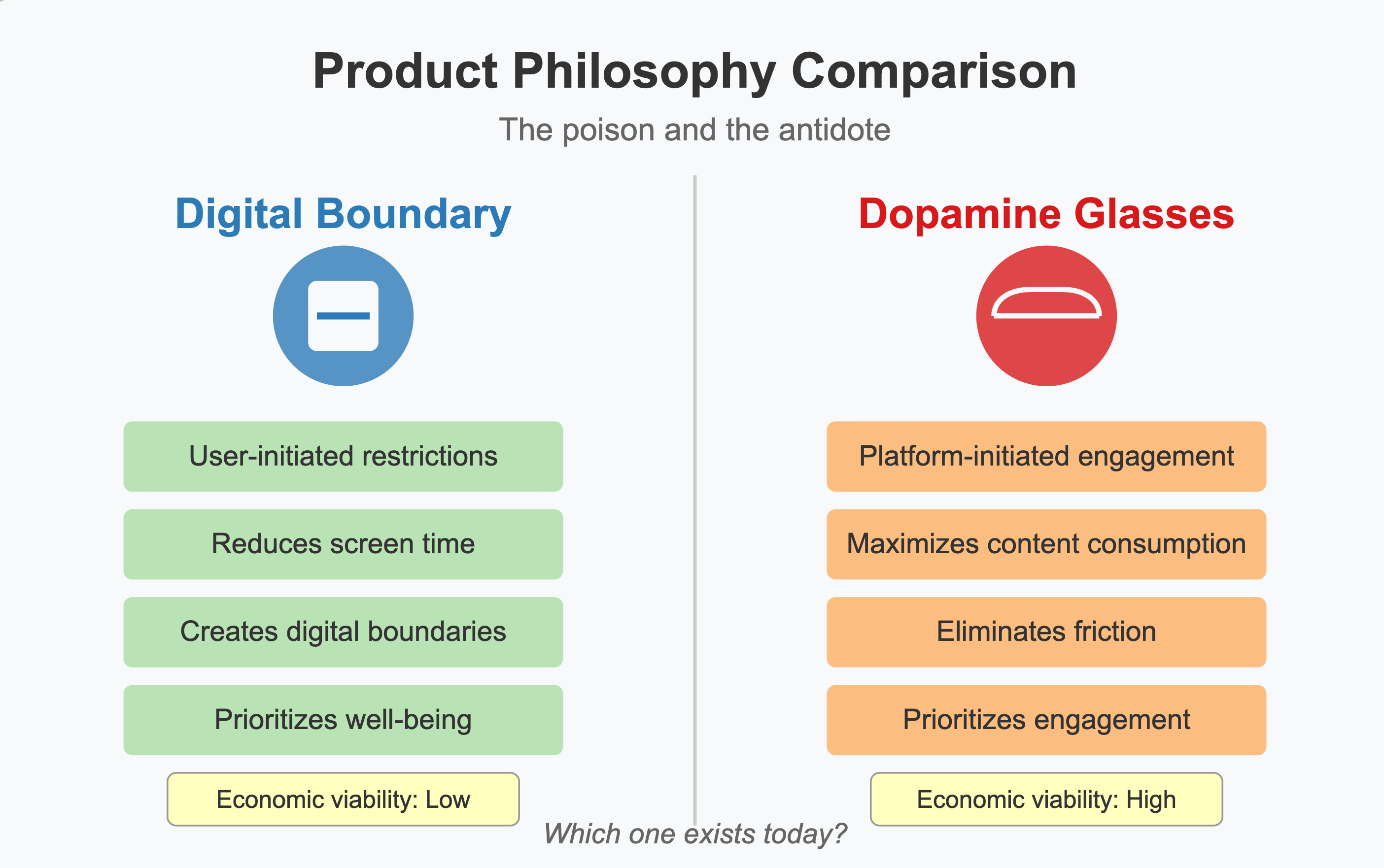 Product Philosophy Comparison

The poison and the antidote

Digital Boundary

User-initiated restrictions

Reduces screen time

Creates digital boundaries

Prioritizes well-being

Economic viability: Low

Dopamine Glasses

Platform-initiated engagement

Maximizes content consumption

Eliminates friction

Prioritizes engagement

Economic viability: High

Which one exists today?